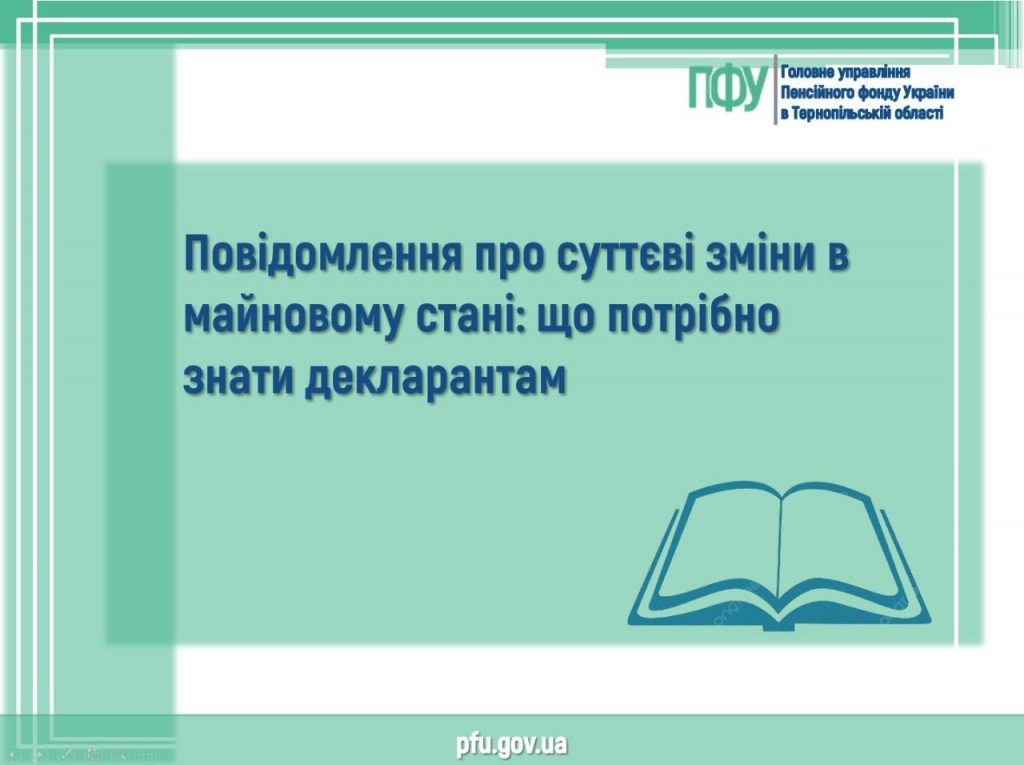 ПФУ Головне управління Пенсійного фонду України в Тернопільській області

Повідомлення про суттєві зміни в майновому стані: що потрібно знати декларантам

pfu.gov.ua